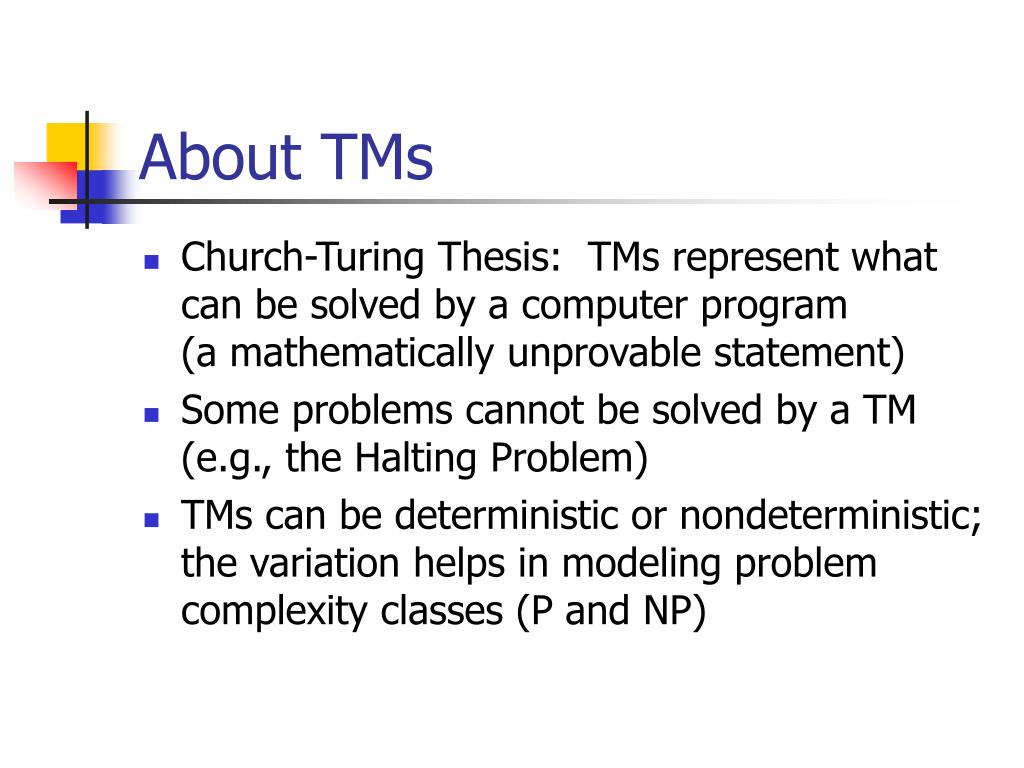 About TMs

- Church-Turing Thesis:  TMs represent what can be solved by a computer program
(a mathematically unprovable statement)
- Some problems cannot be solved by a TM (e.g., the Halting Problem)
- TMs can be deterministic or nondeterministic; the variation helps in modeling problem complexity classes (P and NP)